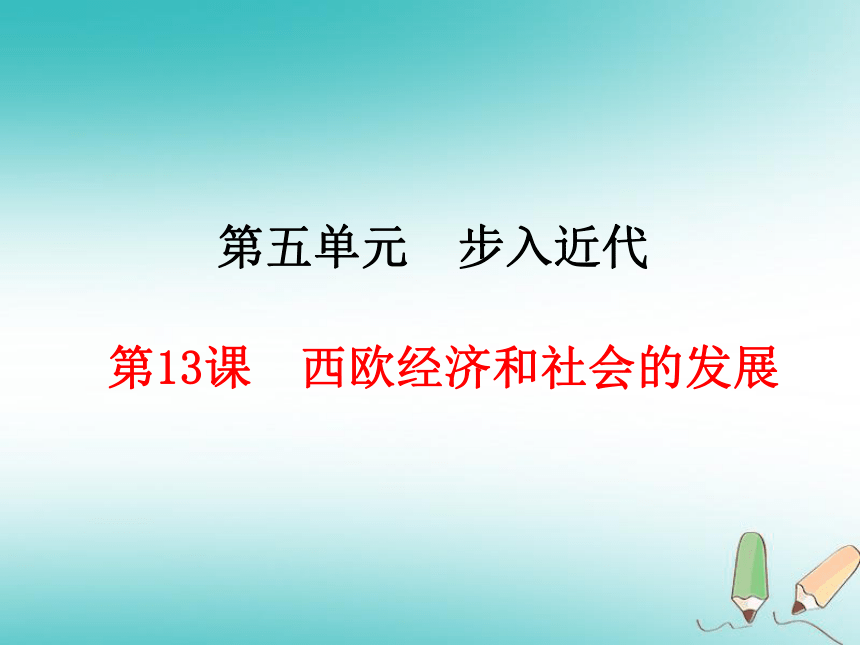 第五单元　步入近代

第13课　西欧经济和社会的发展